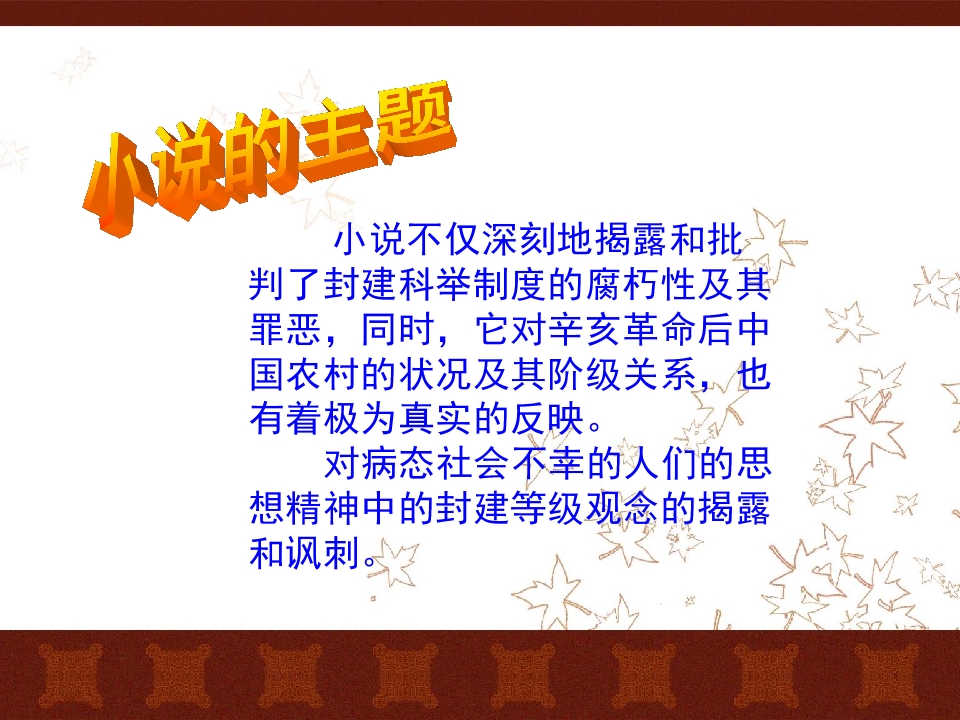 小说的主题

小说不仅深刻地揭露和批判了封建科举制度的腐朽性及其罪恶，同时，它对辛亥革命后中国农村的状况及其阶级关系，也有着极为真实的反映。

对病态社会不幸的人们的思想精神中的封建等级观念的揭露和讽刺。